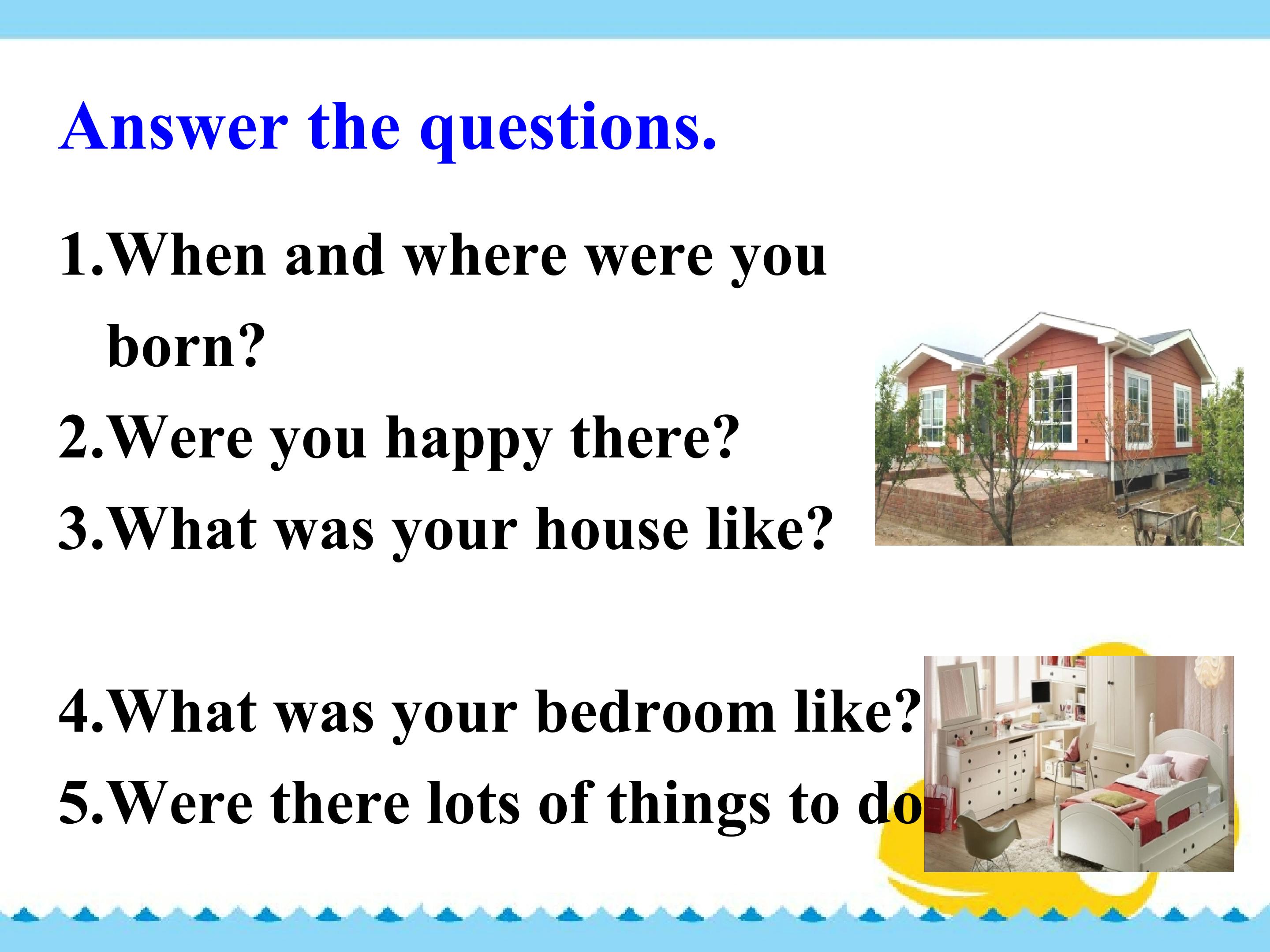 Answer the questions.

1.When and where were you born?

2.Were you happy there?

3.What was your house like?

4.What was your bedroom like?

5.Were there lots of things to do